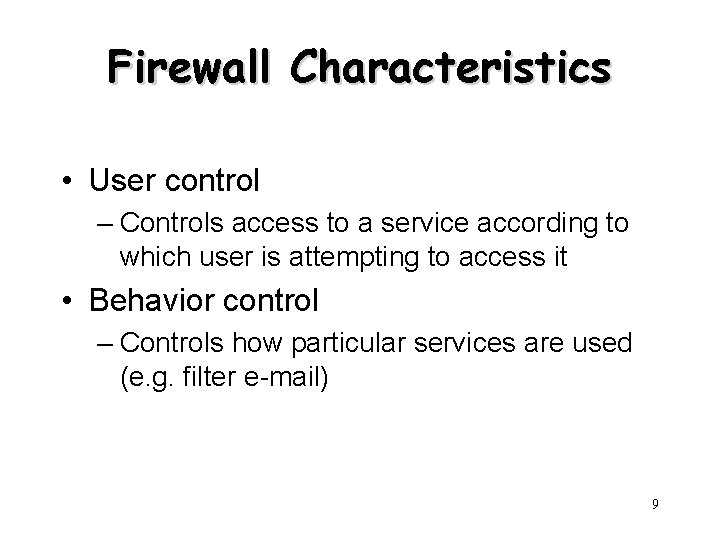 Firewall Characteristics

• User control
– Controls access to a service according to which user is attempting to access it

• Behavior control
– Controls how particular services are used (e.g. filter e-mail)

9